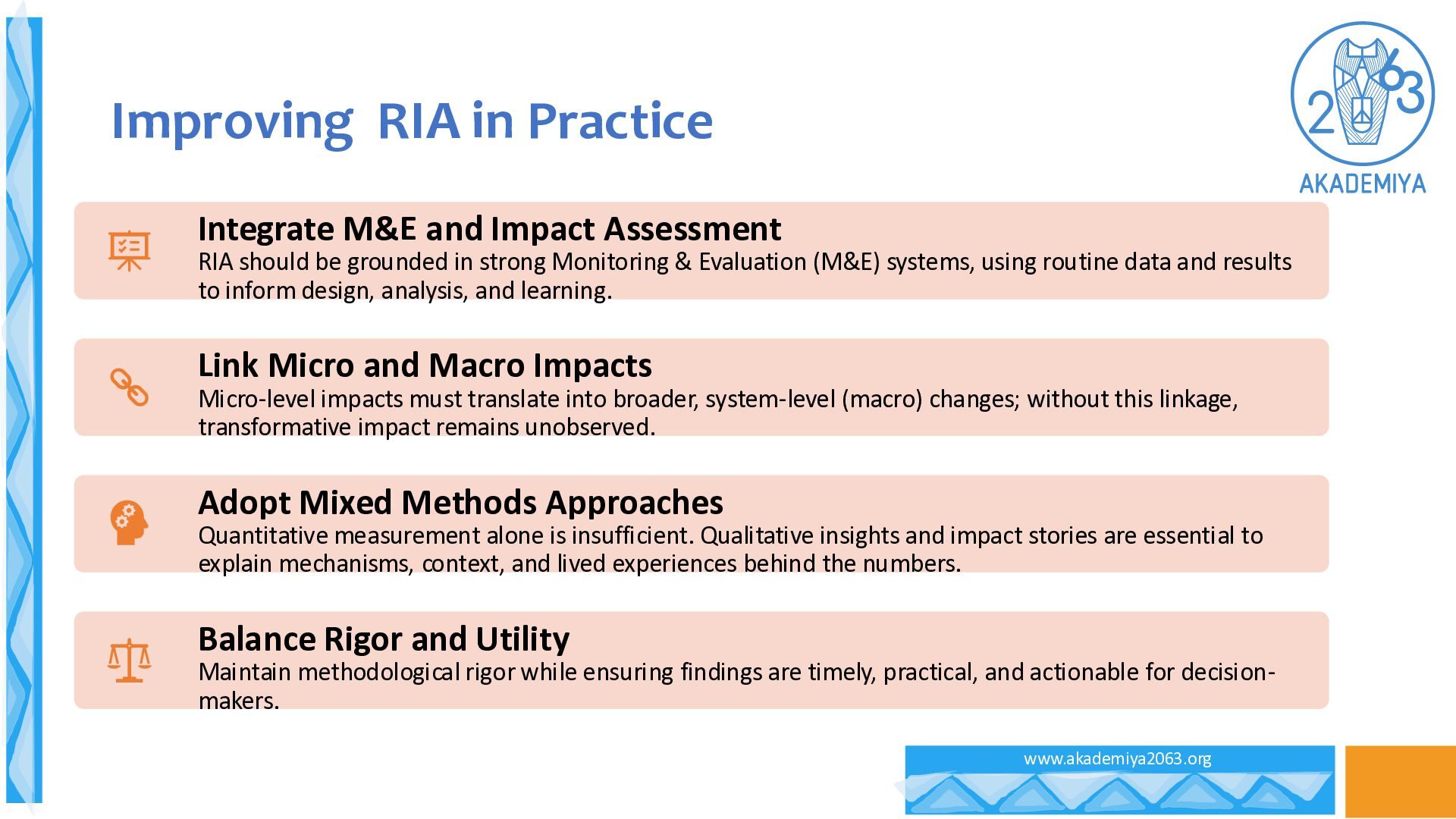 Improving RIA in Practice

2063
AKADEMIYA

Integrate M&E and Impact Assessment
RIA should be grounded in strong Monitoring & Evaluation (M&E) systems, using routine data and results to inform design, analysis, and learning.

Link Micro and Macro Impacts
Micro-level impacts must translate into broader, system-level (macro) changes; without this linkage, transformative impact remains unobserved.

Adopt Mixed Methods Approaches
Quantitative measurement alone is insufficient. Qualitative insights and impact stories are essential to explain mechanisms, context, and lived experiences behind the numbers.

Balance Rigor and Utility
Maintain methodological rigor while ensuring findings are timely, practical, and actionable for decision-makers.

www.akademiya2063.org